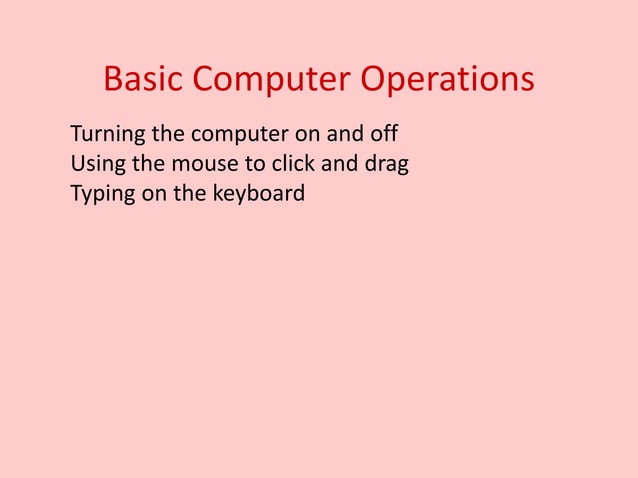 Basic Computer Operations

Turning the computer on and off
Using the mouse to click and drag
Typing on the keyboard